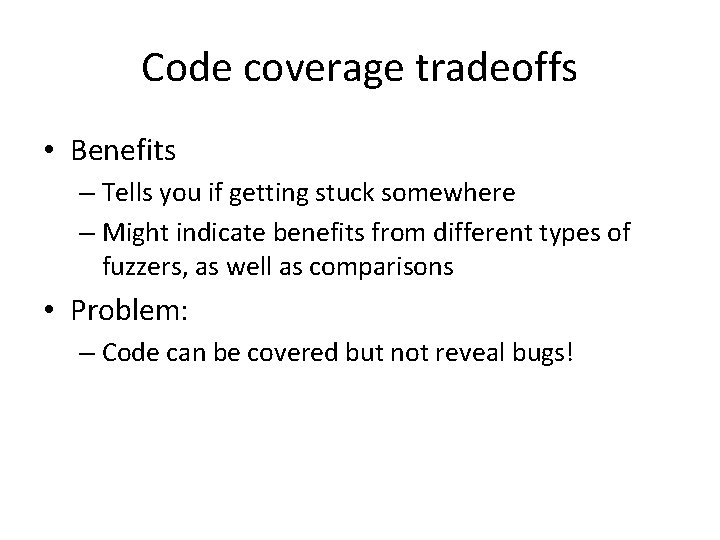 Code coverage tradeoffs

• Benefits
– Tells you if getting stuck somewhere
– Might indicate benefits from different types of fuzzers, as well as comparisons

• Problem:
– Code can be covered but not reveal bugs!